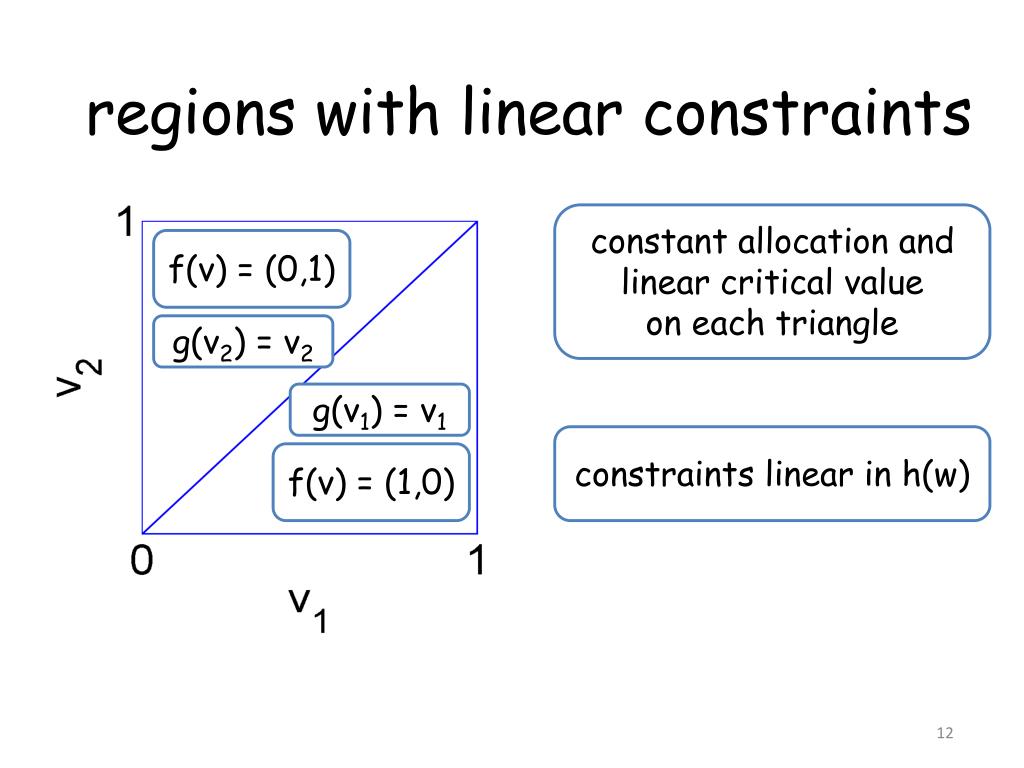 regions with linear constraints

1

$f(v) = (0,1)$

$g(v_2) = v_2$

$v_2$

$g(v_1) = v_1$

$f(v) = (1,0)$

0

1

$v_1$

constant allocation and linear critical value on each triangle

constraints linear in h(w)

12